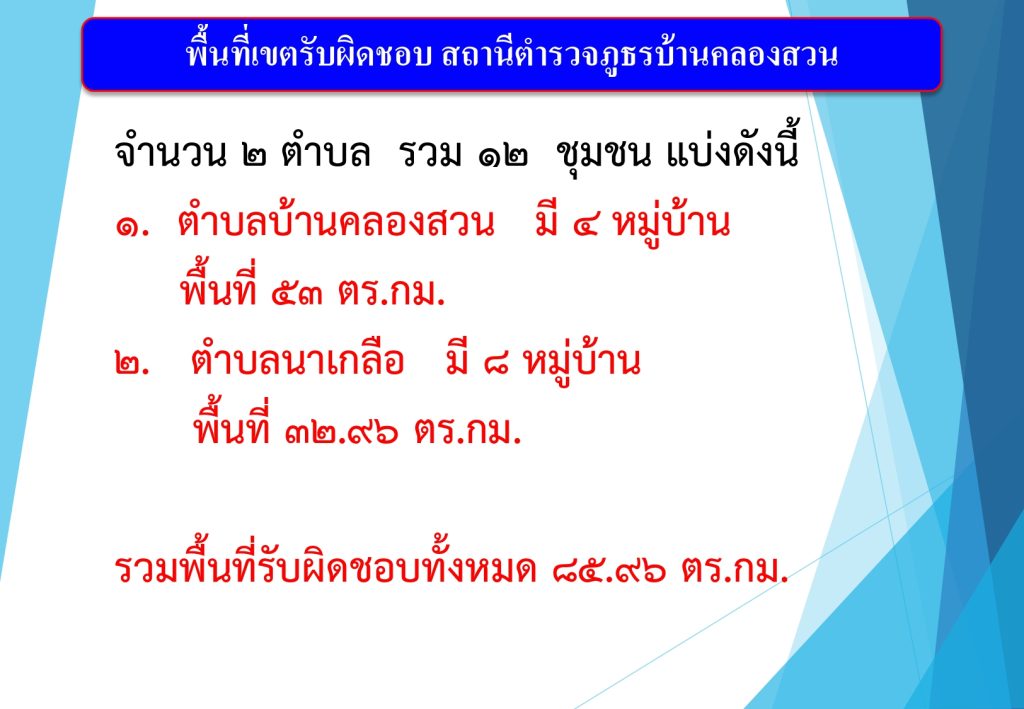 พื้นที่เขตรับผิดชอบ สถานีตำรวจภูธรบ้านคลองสวน

จำนวน ๒ ตำบล รวม ๑๒ ชุมชน แบ่งดังนี้

๑. ตำบลบ้านคลองสวน มี ๔ หมู่บ้าน
พื้นที่ ๕๓ ตร.กม.

๒. ตำบลนาเกลือ มี ๘ หมู่บ้าน
พื้นที่ ๓๒.๙๖ ตร.กม.

รวมพื้นที่รับผิดชอบทั้งหมด ๘๕.๙๖ ตร.กม.